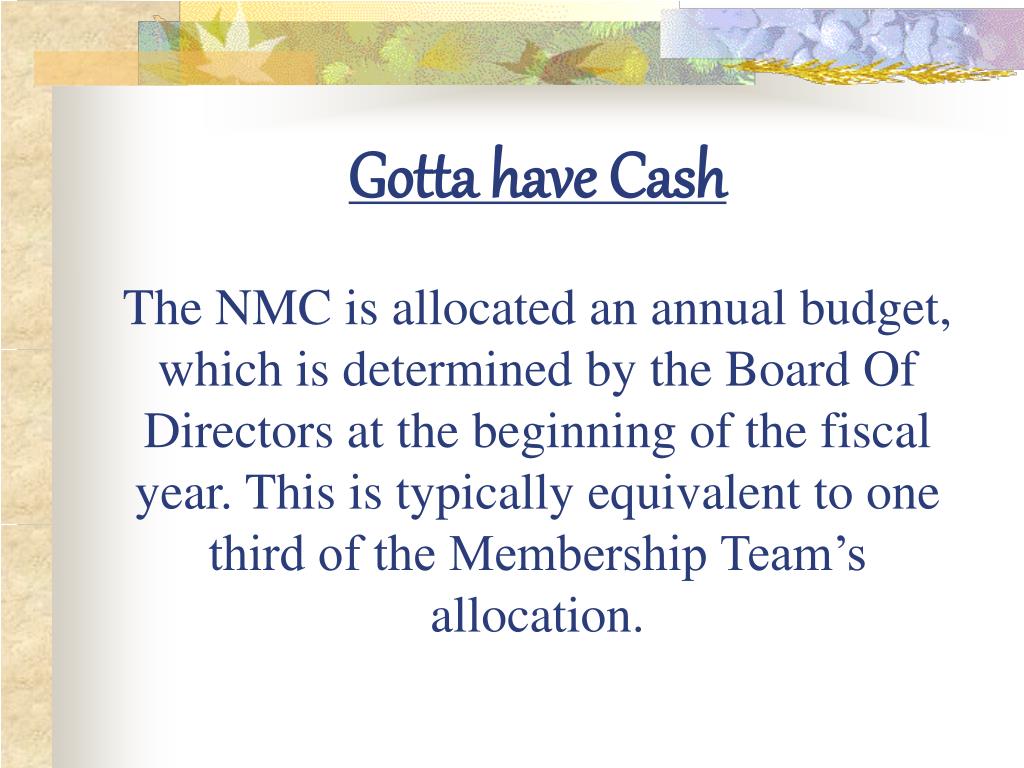 Gotta have Cash

The NMC is allocated an annual budget, which is determined by the Board Of Directors at the beginning of the fiscal year. This is typically equivalent to one third of the Membership Team’s allocation.